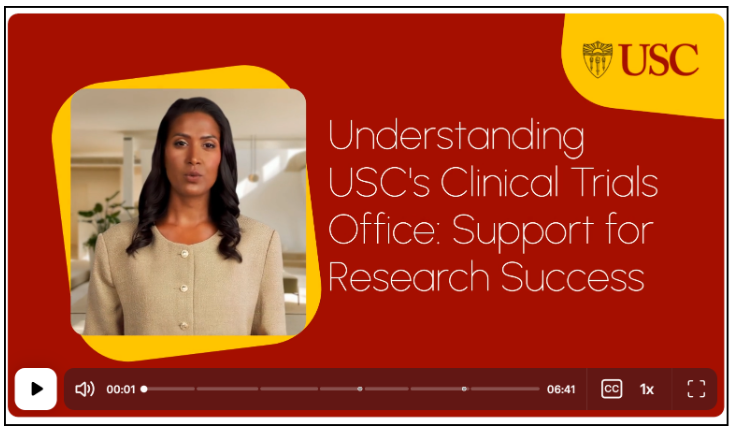 USC

Understanding USC's Clinical Trials Office: Support for Research Success

00:01

06:41

CC

1x